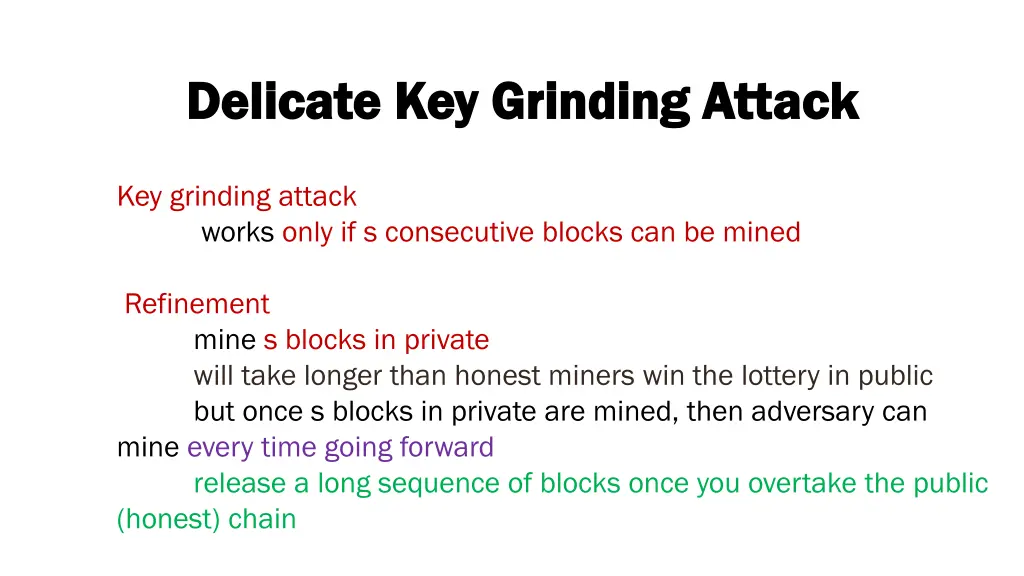 Delicate Key Grinding Attack

Key grinding attack
works only if s consecutive blocks can be mined

Refinement
mine s blocks in private
will take longer than honest miners win the lottery in public
but once s blocks in private are mined, then adversary can mine every time going forward
release a long sequence of blocks once you overtake the public (honest) chain